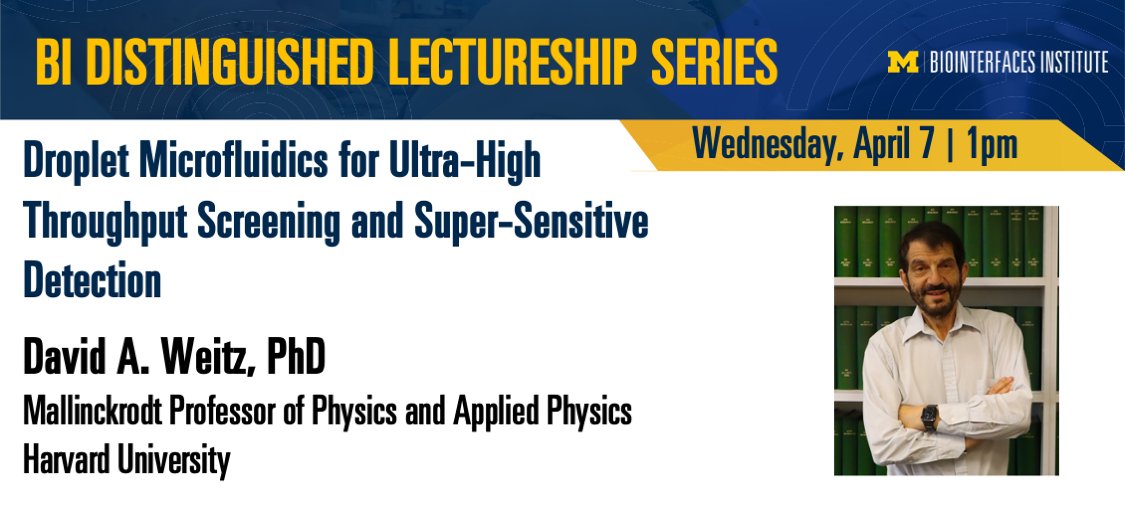 BI DISTINGUISHED LECTURESHIP SERIES

M | BIOINTERFACES INSTITUTE

Wednesday, April 7 | 1pm

Droplet Microfluidics for Ultra-High Throughput Screening and Super-Sensitive Detection

David A. Weitz, PhD

Mallinckrodt Professor of Physics and Applied Physics

Harvard University